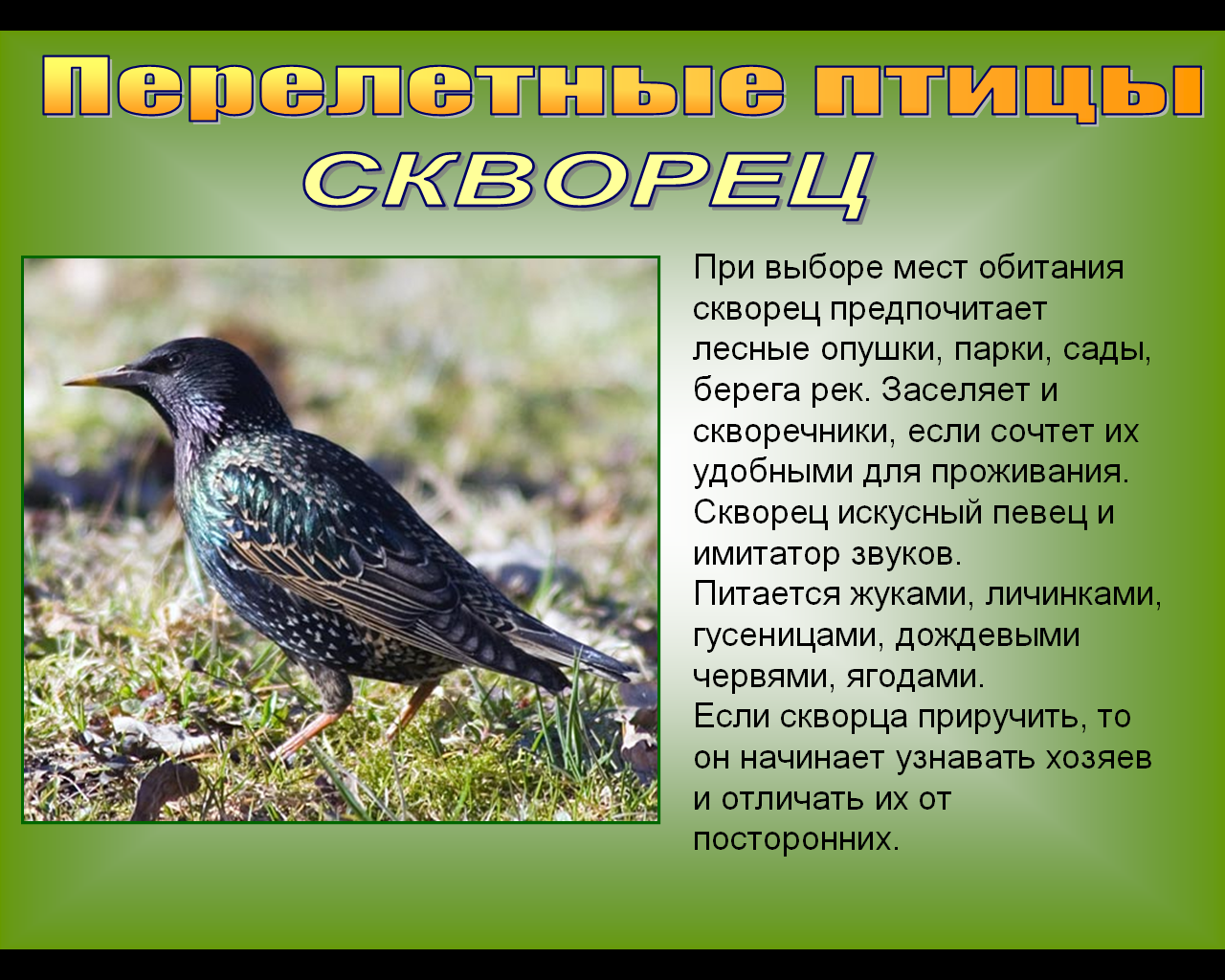 Перелетные птицы
СКВОРЕЦ

При выборе мест обитания скворец предпочитает лесные опушки, парки, сады, берега рек. Заселяет и скворечники, если сочтет их удобными для проживания.
Скворец искусный певец и имитатор звуков.
Питается жуками, личинками, гусеницами, дождевыми червями, ягодами.
Если скворца приручить, то он начинает узнавать хозяев и отличать их от посторонних.